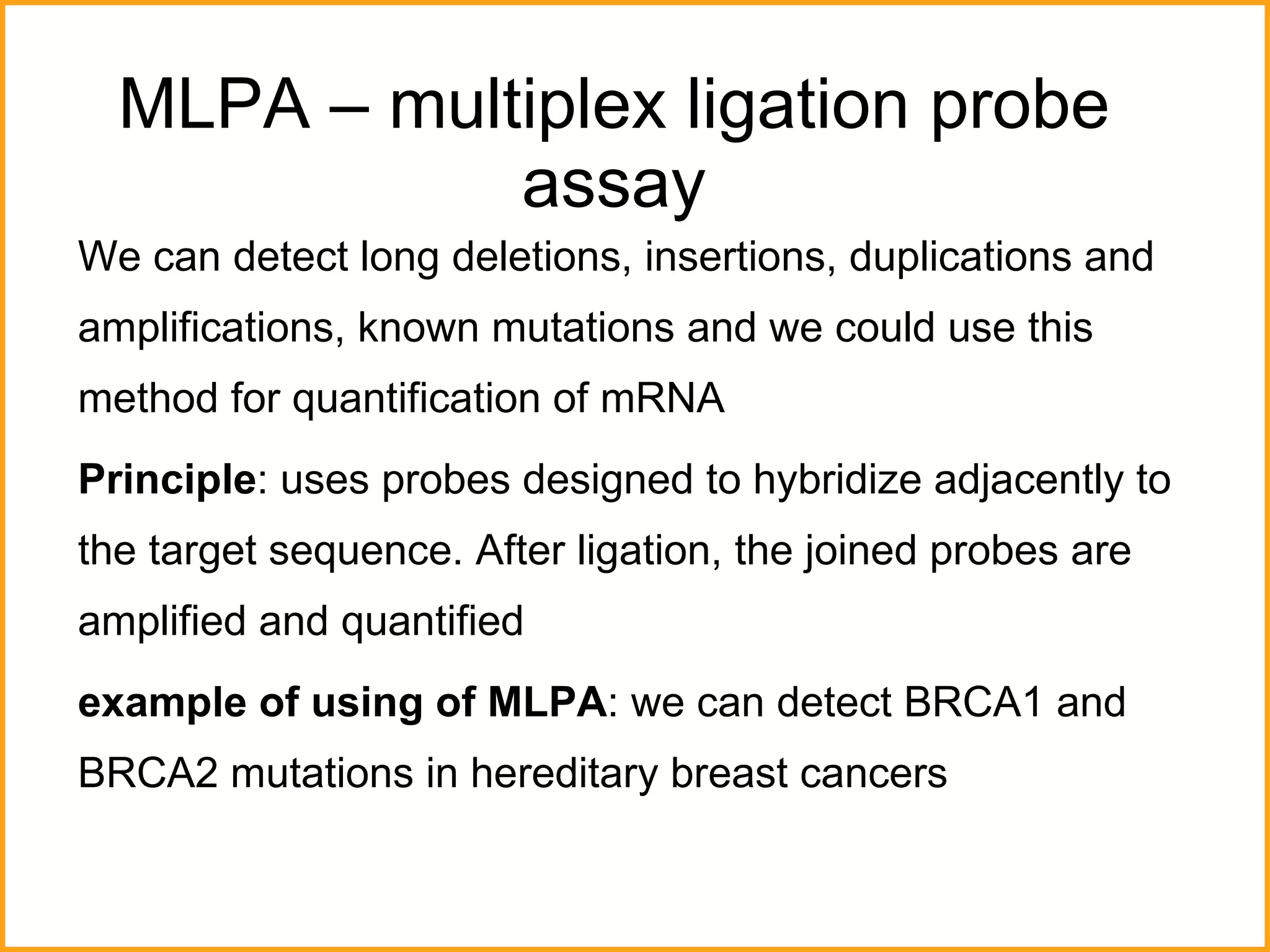 MLPA – multiplex ligation probe assay

We can detect long deletions, insertions, duplications and amplifications, known mutations and we could use this method for quantification of mRNA

Principle: uses probes designed to hybridize adjacently to the target sequence. After ligation, the joined probes are amplified and quantified

example of using of MLPA: we can detect BRCA1 and BRCA2 mutations in hereditary breast cancers